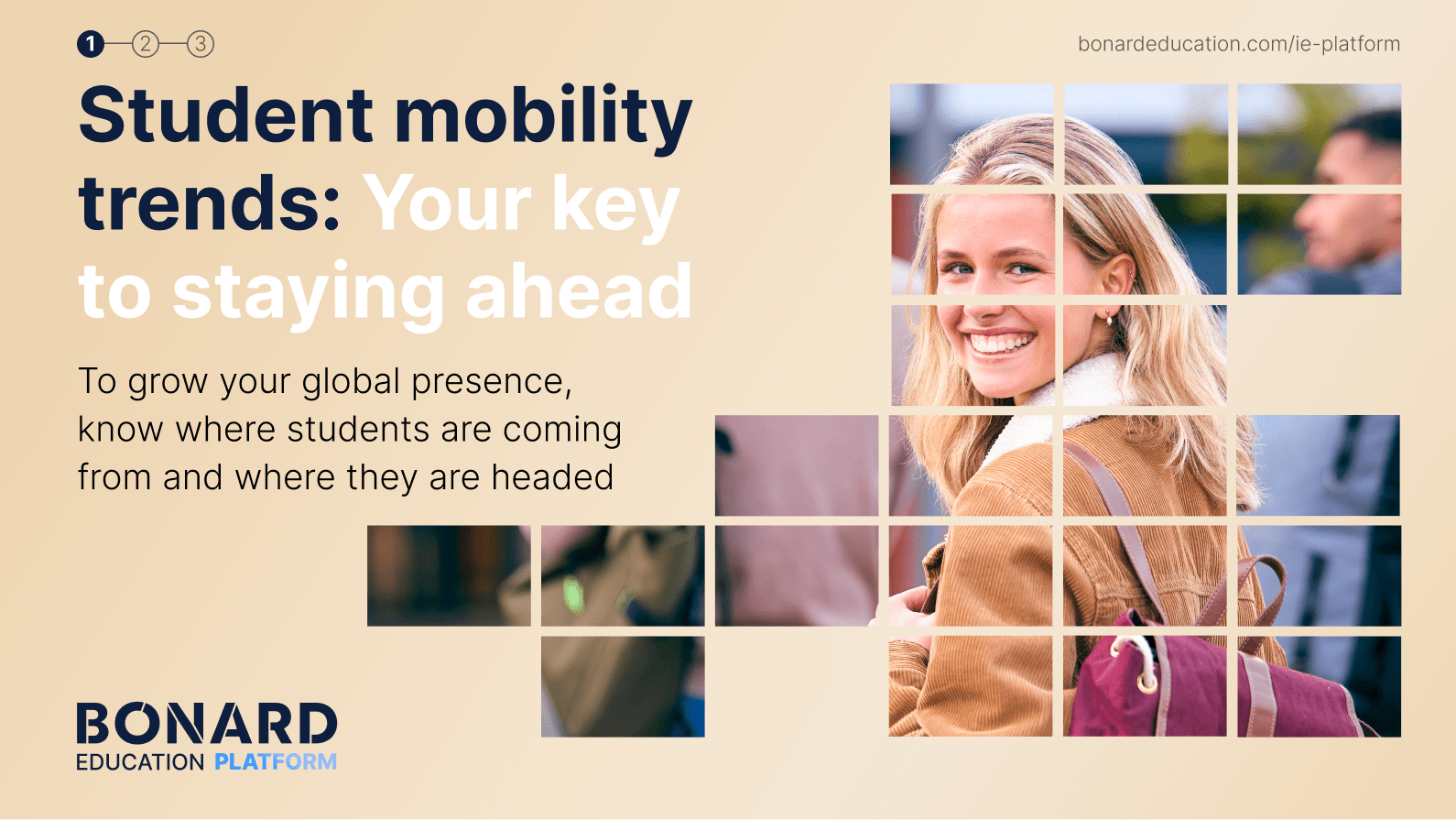 1 2 3

bonardeducation.com/ie-platform

Student mobility trends: Your key to staying ahead

To grow your global presence, know where students are coming from and where they are headed

BONARD
EDUCATION PLATFORM